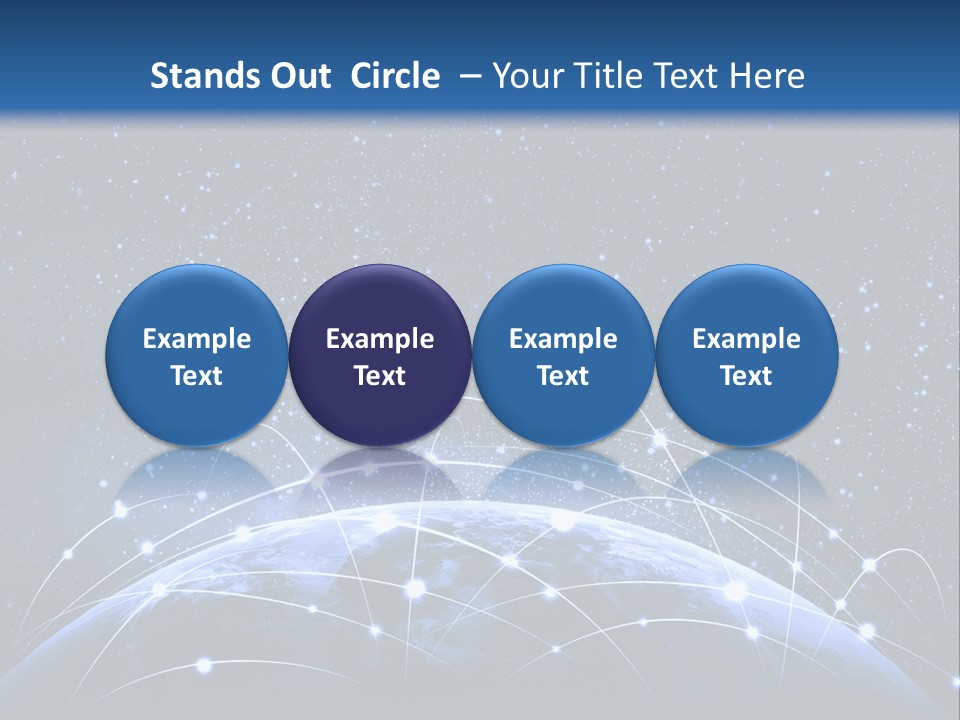 Stands Out Circle – Your Title Text Here

Example Text

Example Text

Example Text

Example Text